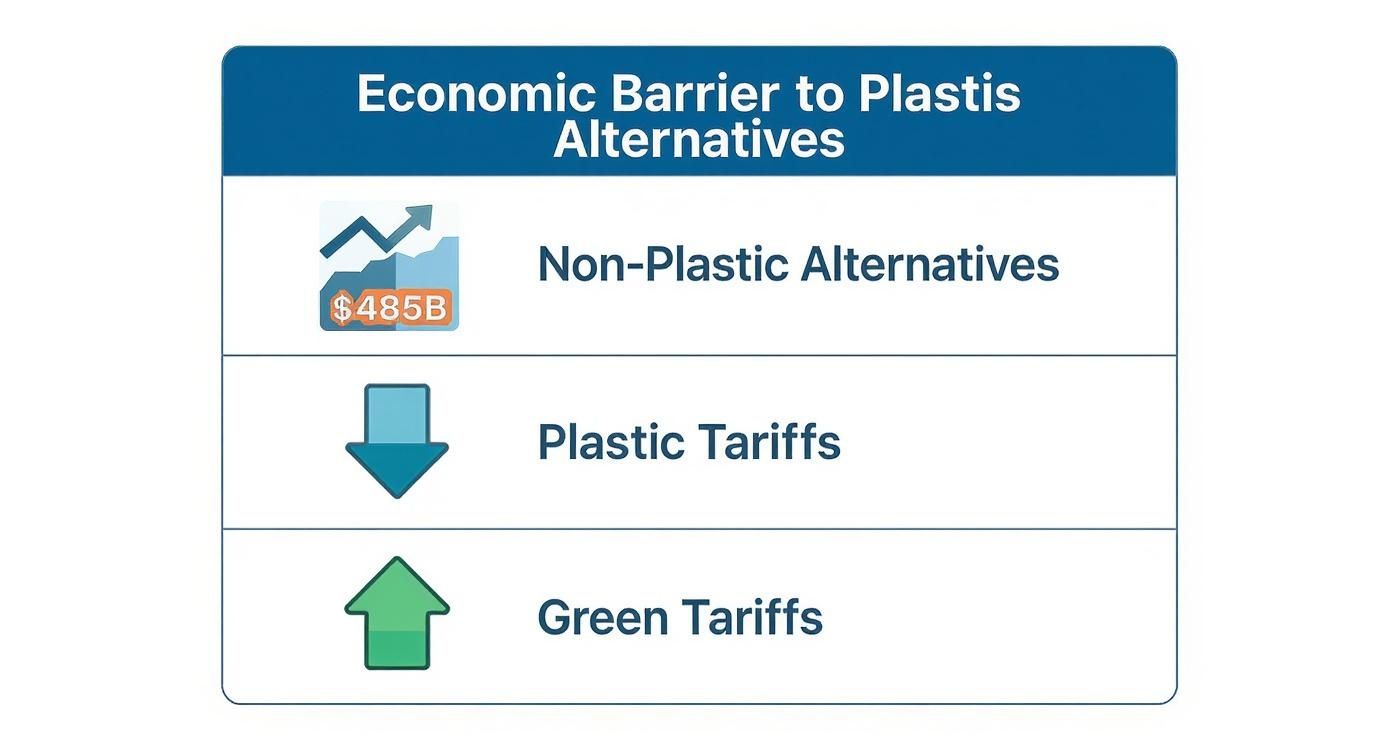 Economic Barrier to Plastis Alternatives

$485B

Non-Plastic Alternatives

Plastic Tariffs

Green Tariffs